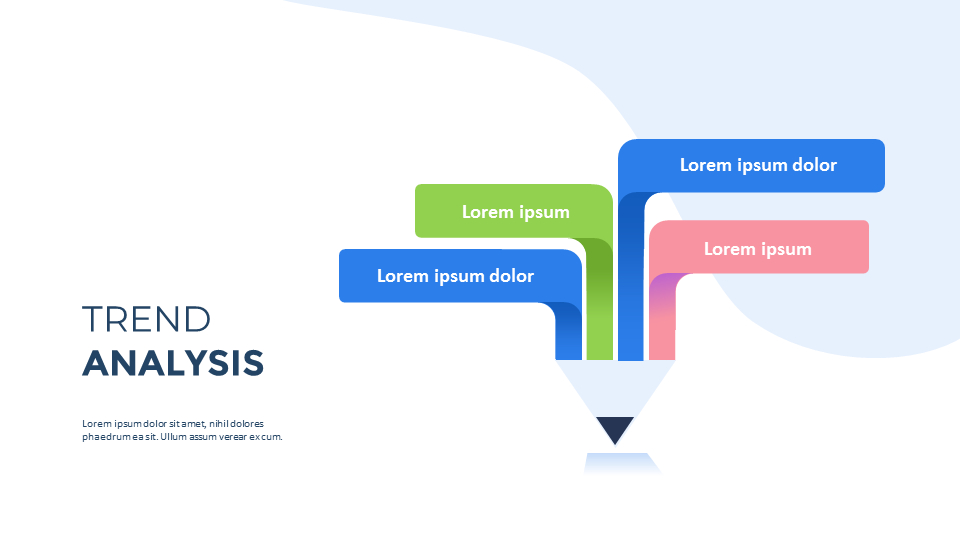 TREND
ANALYSIS

Lorem ipsum dolor sit amet, nihil dolores phaedrum ea sit. Ullum assum verear ex cum.

Lorem ipsum dolor

Lorem ipsum

Lorem ipsum dolor

Lorem ipsum